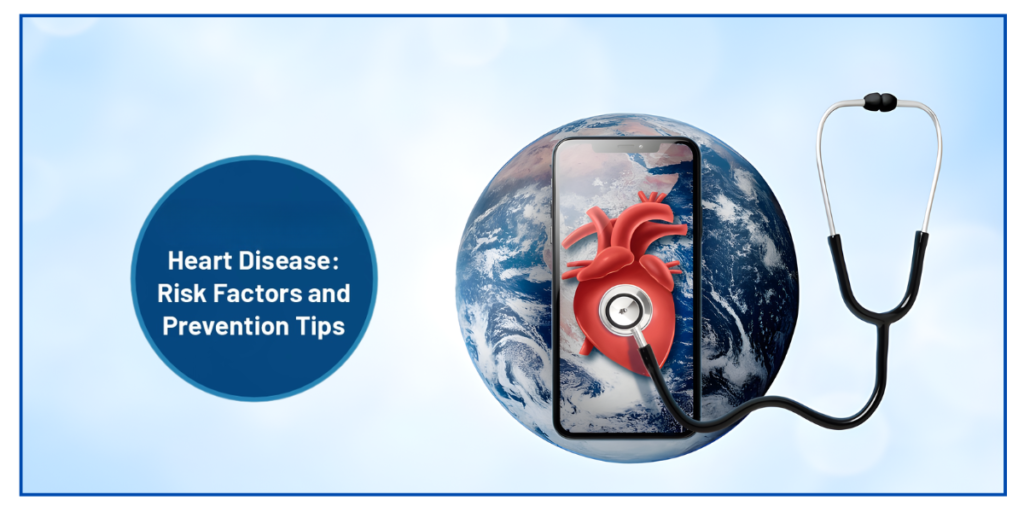 Heart Disease: Risk Factors and Prevention Tips